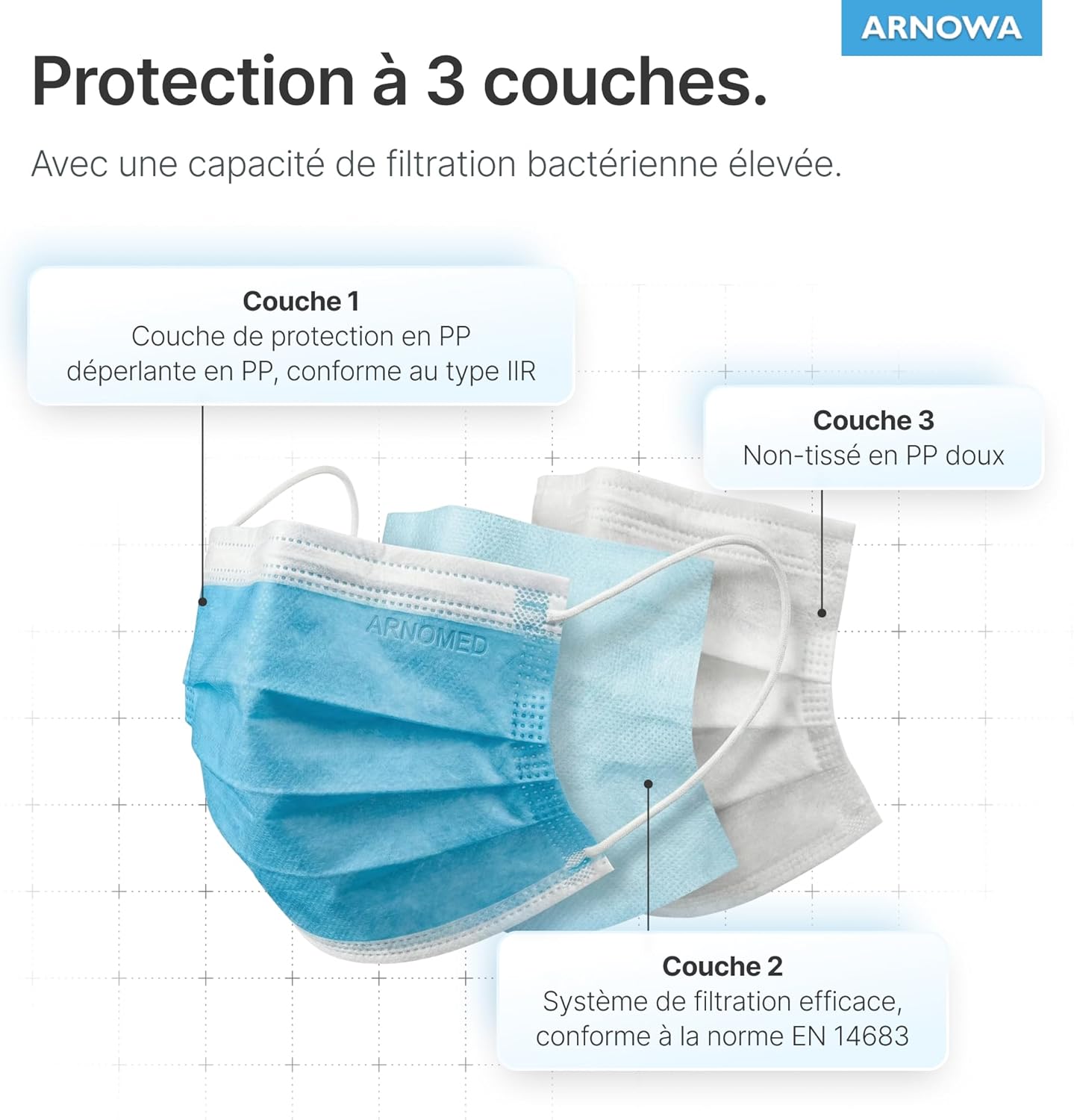 ARNOWA

Protection à 3 couches.

Avec une capacité de filtration bactérienne élevée.

Couche 1
Couche de protection en PP déperlante en PP, conforme au type IIR

Couche 3
Non-tissé en PP doux

ARNOMED

Couche 2
Système de filtration efficace, conforme à la norme EN 14683